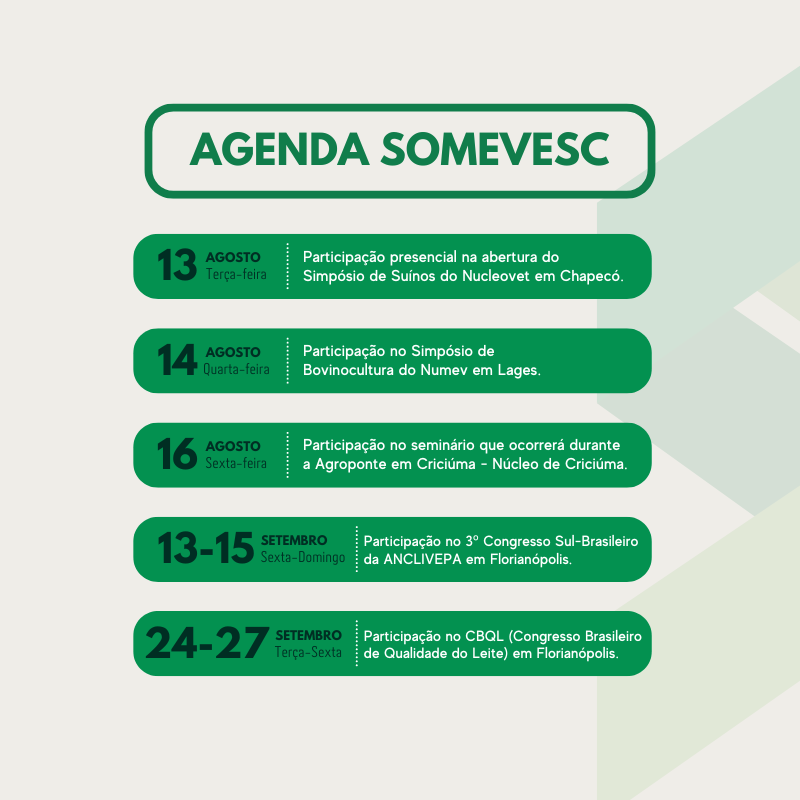 AGENDA SOMEVESC

13 AGOSTO Terça-feira

Participação presencial na abertura do Simpósio de Suínos do Nucleovet em Chapecó.

14 AGOSTO Quarta-feira

Participação no Simpósio de Bovinocultura do Numev em Lages.

16 AGOSTO Sexta-feira

Participação no seminário que ocorrerá durante a Agroponte em Criciúma - Núcleo de Criciúma.

13-15 SETEMBRO Sexta-Domingo

Participação no 3º Congresso Sul-Brasileiro da ANCLIVEPA em Florianópolis.

24-27 SETEMBRO Terça-Sexta

Participação no CBQL (Congresso Brasileiro de Qualidade do Leite) em Florianópolis.